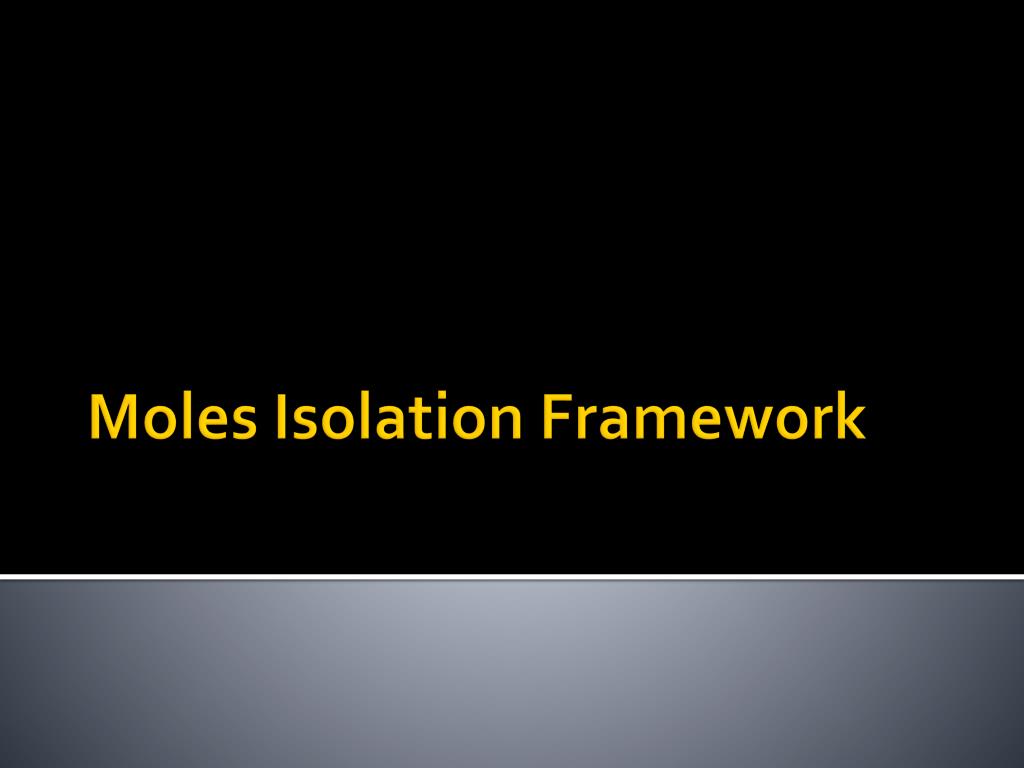 Moles Isolation Framework